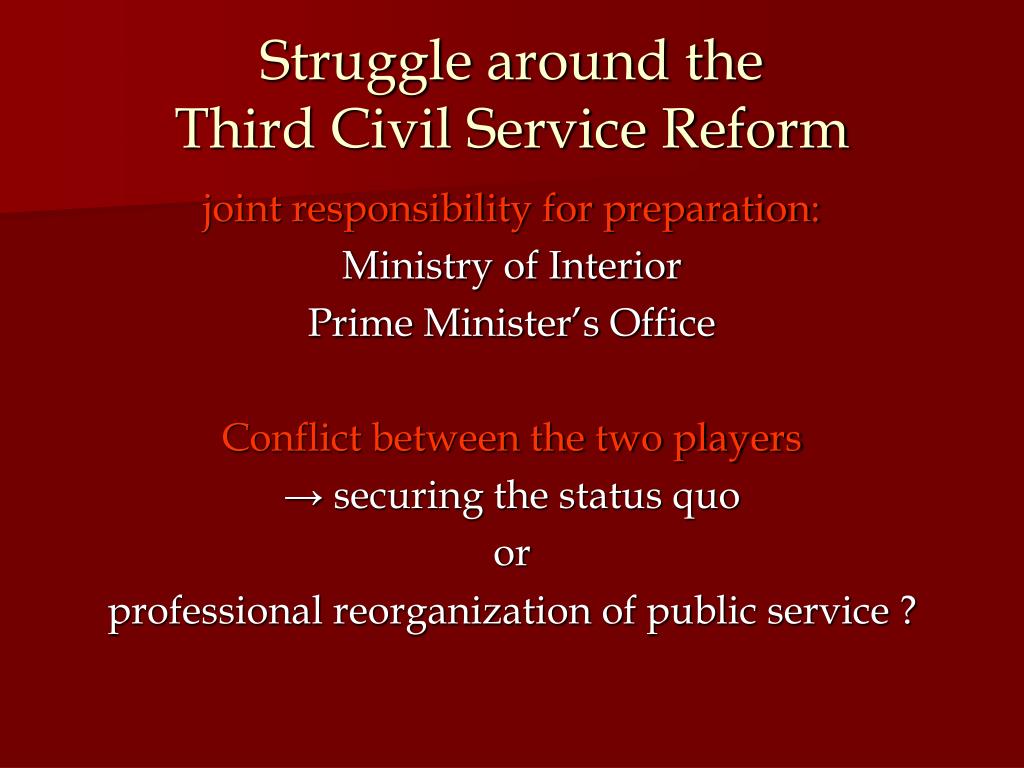 Struggle around the
Third Civil Service Reform

joint responsibility for preparation:
Ministry of Interior
Prime Minister's Office

Conflict between the two players
→ securing the status quo
or
professional reorganization of public service ?